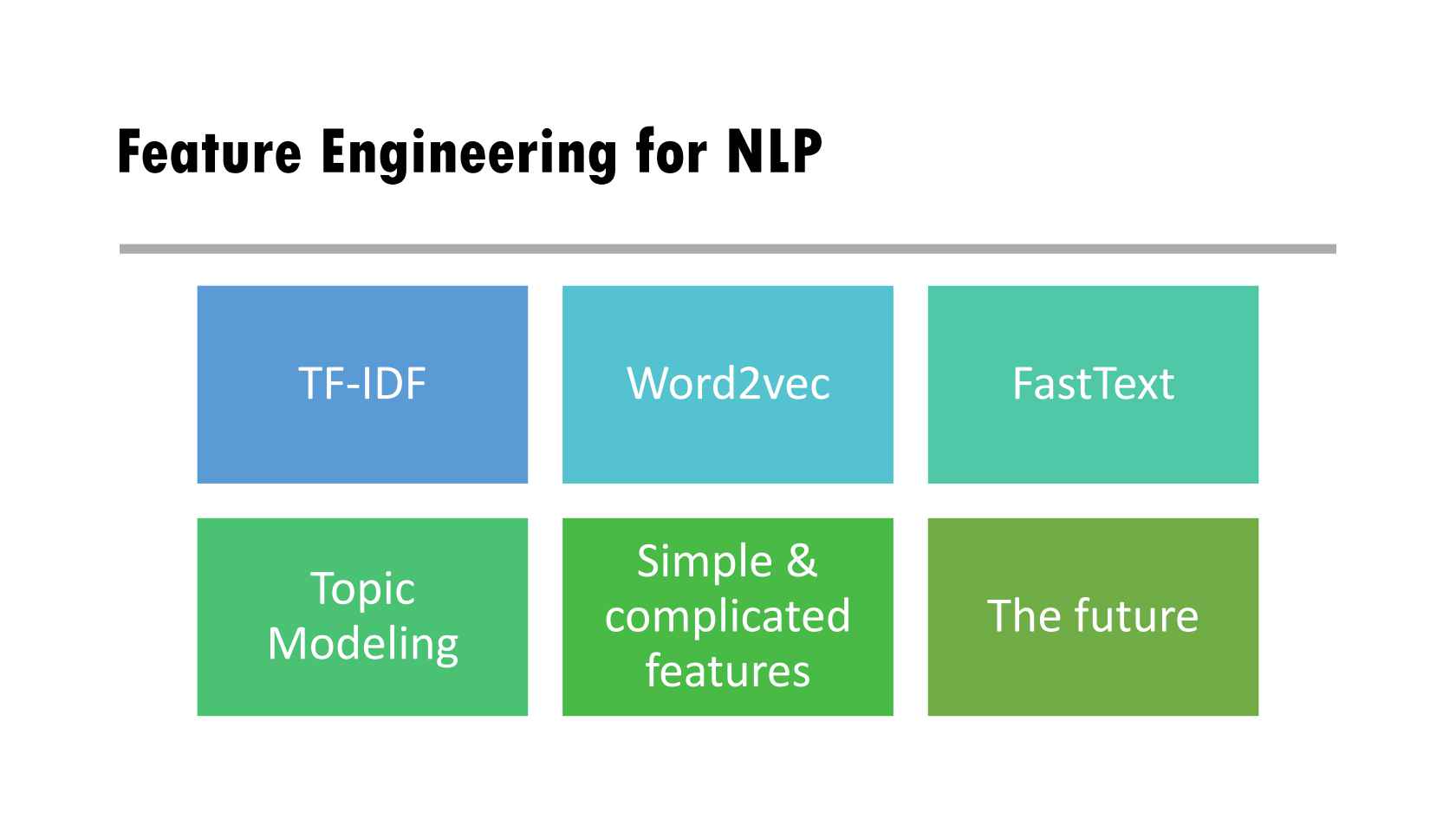 Feature Engineering for NLP

TF-IDF

Word2vec

FastText

Topic Modeling

Simple & complicated features

The future